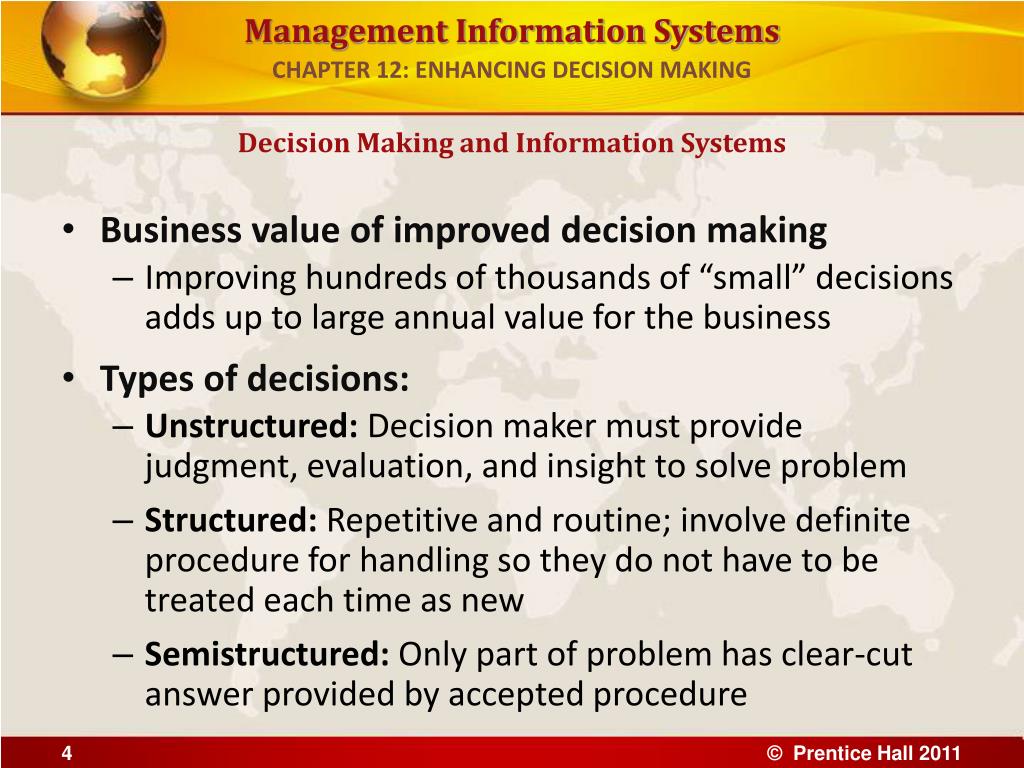 Management Information Systems
CHAPTER 12: ENHANCING DECISION MAKING

Decision Making and Information Systems

• Business value of improved decision making
– Improving hundreds of thousands of “small” decisions adds up to large annual value for the business

• Types of decisions:
– Unstructured: Decision maker must provide judgment, evaluation, and insight to solve problem
– Structured: Repetitive and routine; involve definite procedure for handling so they do not have to be treated each time as new
– Semistructured: Only part of problem has clear-cut answer provided by accepted procedure

4

© Prentice Hall 2011